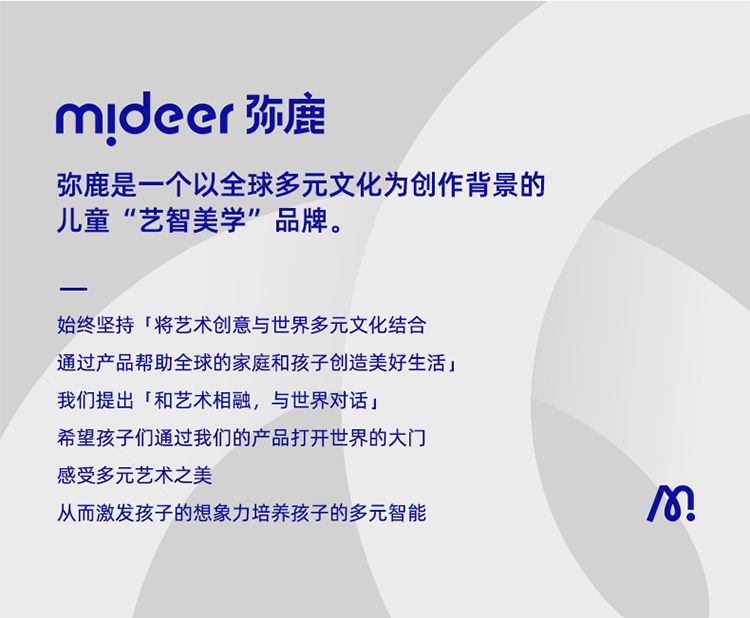 mideer 弥鹿

弥鹿是一个以全球多元文化为创作背景的儿童“艺智美学”品牌。

—

始终坚持「将艺术创意与世界多元文化结合
通过产品帮助全球的家庭和孩子创造美好生活」
我们提出「和艺术相融，与世界对话」
希望孩子们通过我们的产品打开世界的大门
感受多元艺术之美
从而激发孩子的想象力培养孩子的多元智能

M!